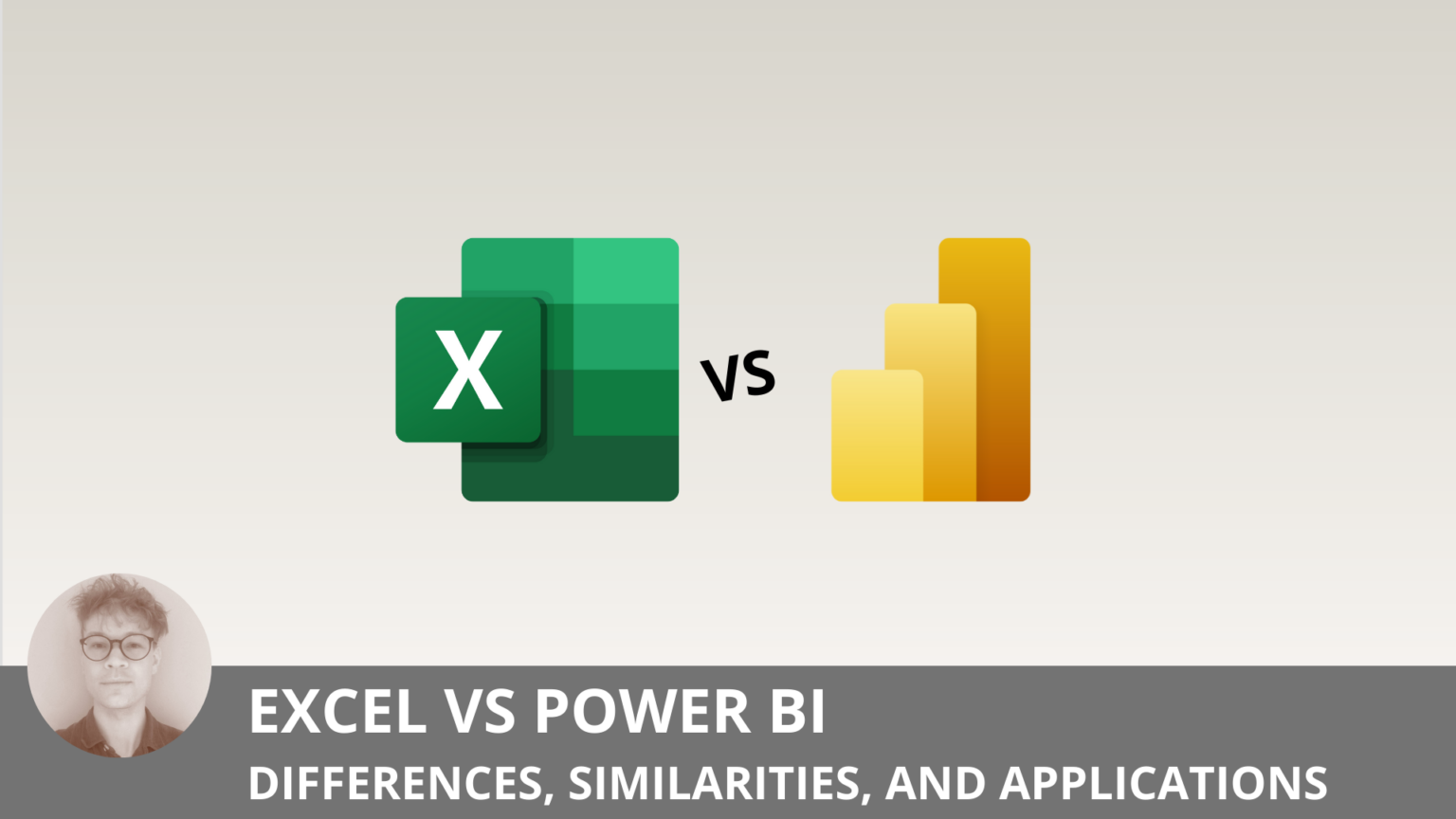 X

VS

EXCEL VS POWER BI
DIFFERENCES, SIMILARITIES, AND APPLICATIONS